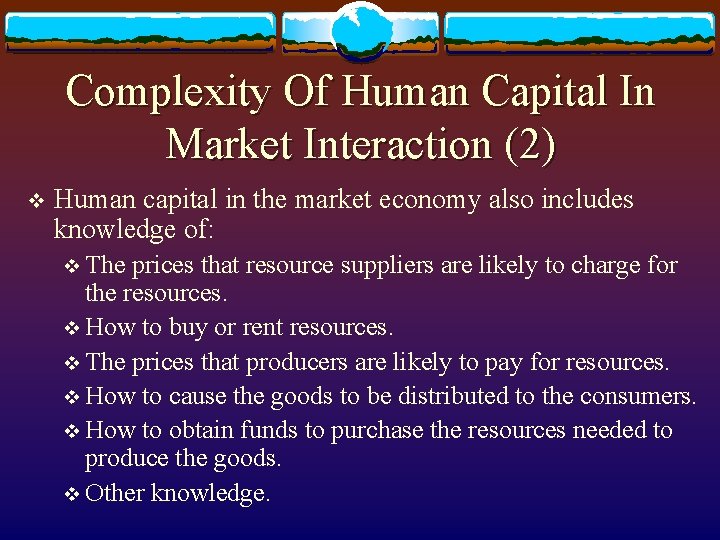 Complexity Of Human Capital In Market Interaction (2)

❖ Human capital in the market economy also includes knowledge of:

❖ The prices that resource suppliers are likely to charge for the resources.

❖ How to buy or rent resources.

❖ The prices that producers are likely to pay for resources.

❖ How to cause the goods to be distributed to the consumers.

❖ How to obtain funds to purchase the resources needed to produce the goods.

❖ Other knowledge.